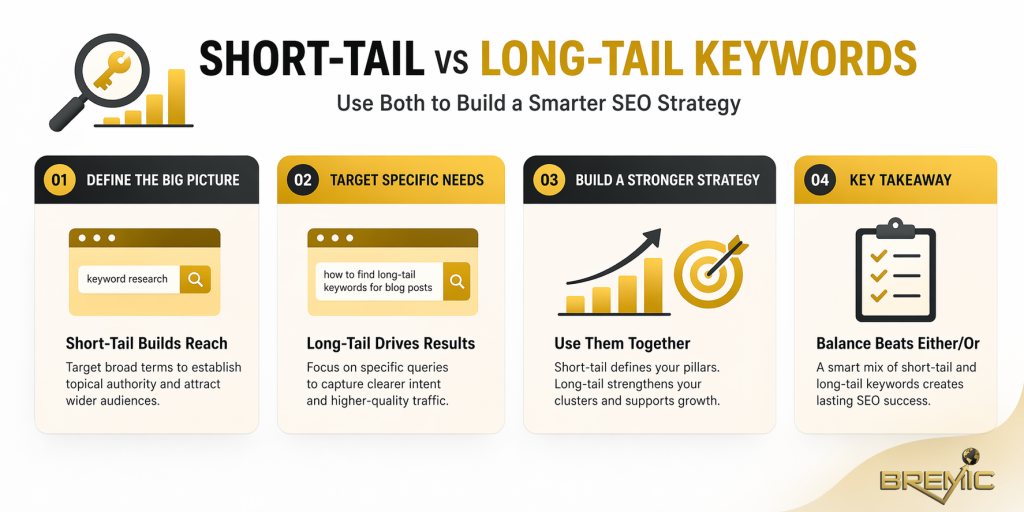 SHORT-TAIL VS LONG-TAIL KEYWORDS

Use Both to Build a Smarter SEO Strategy

01 DEFINE THE BIG PICTURE

keyword research

Short-Tail Builds Reach

Target broad terms to establish topical authority and attract wider audiences.

02 TARGET SPECIFIC NEEDS

how to find long-tail keywords for blog posts

Long-Tail Drives Results

Focus on specific queries to capture clearer intent and higher-quality traffic.

03 BUILD A STRONGER STRATEGY

Use Them Together

Short-tail defines your pillars. Long-tail strengthens your clusters and supports growth.

04 KEY TAKEAWAY

Balance Beats Either/Or

A smart mix of short-tail and long-tail keywords creates lasting SEO success.

BREMIC